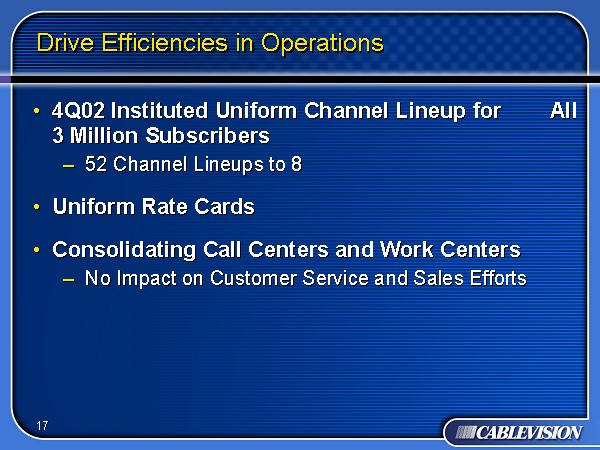 Drive Efficiencies in Operations

• 4Q02 Instituted Uniform Channel Lineup for All 3 Million Subscribers
– 52 Channel Lineups to 8

• Uniform Rate Cards

• Consolidating Call Centers and Work Centers
– No Impact on Customer Service and Sales Efforts

17

CABLEVISION